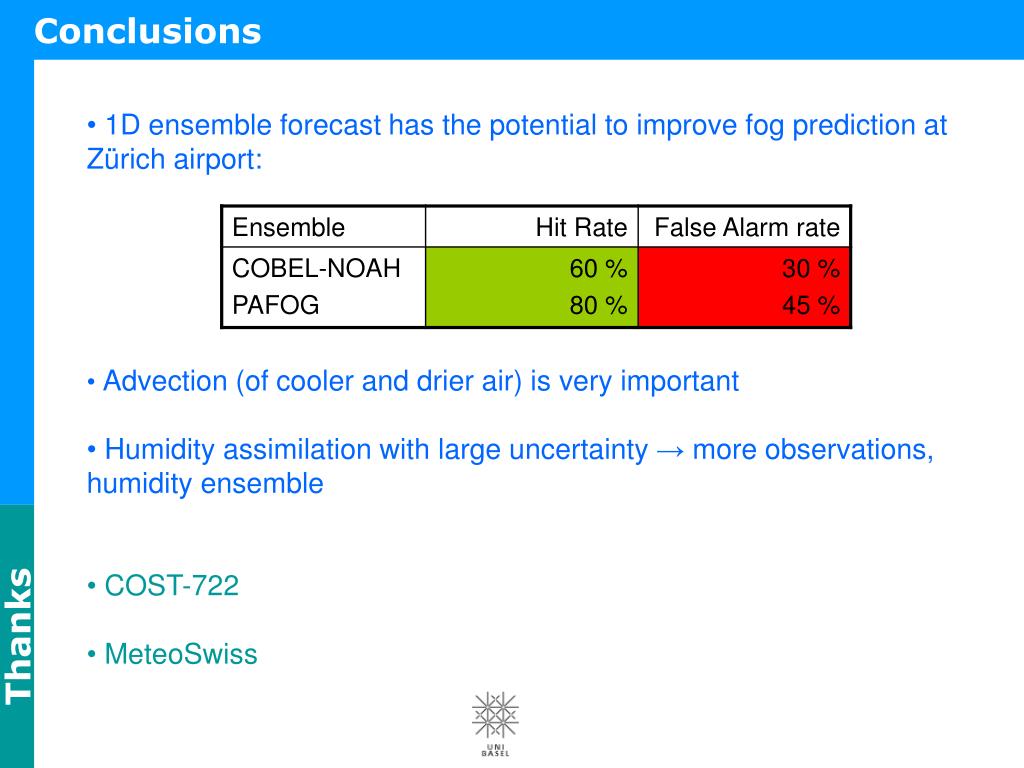 Conclusions

• 1D ensemble forecast has the potential to improve fog prediction at Zürich airport:

| Ensemble | Hit Rate | False Alarm rate |
|---|---|---|
| COBEL-NOAH | 60 % | 30 % |
| PAFOG | 80 % | 45 % |

• Advection (of cooler and drier air) is very important

• Humidity assimilation with large uncertainty → more observations, humidity ensemble

Thanks

• COST-722

• MeteoSwiss

UNI BASEL